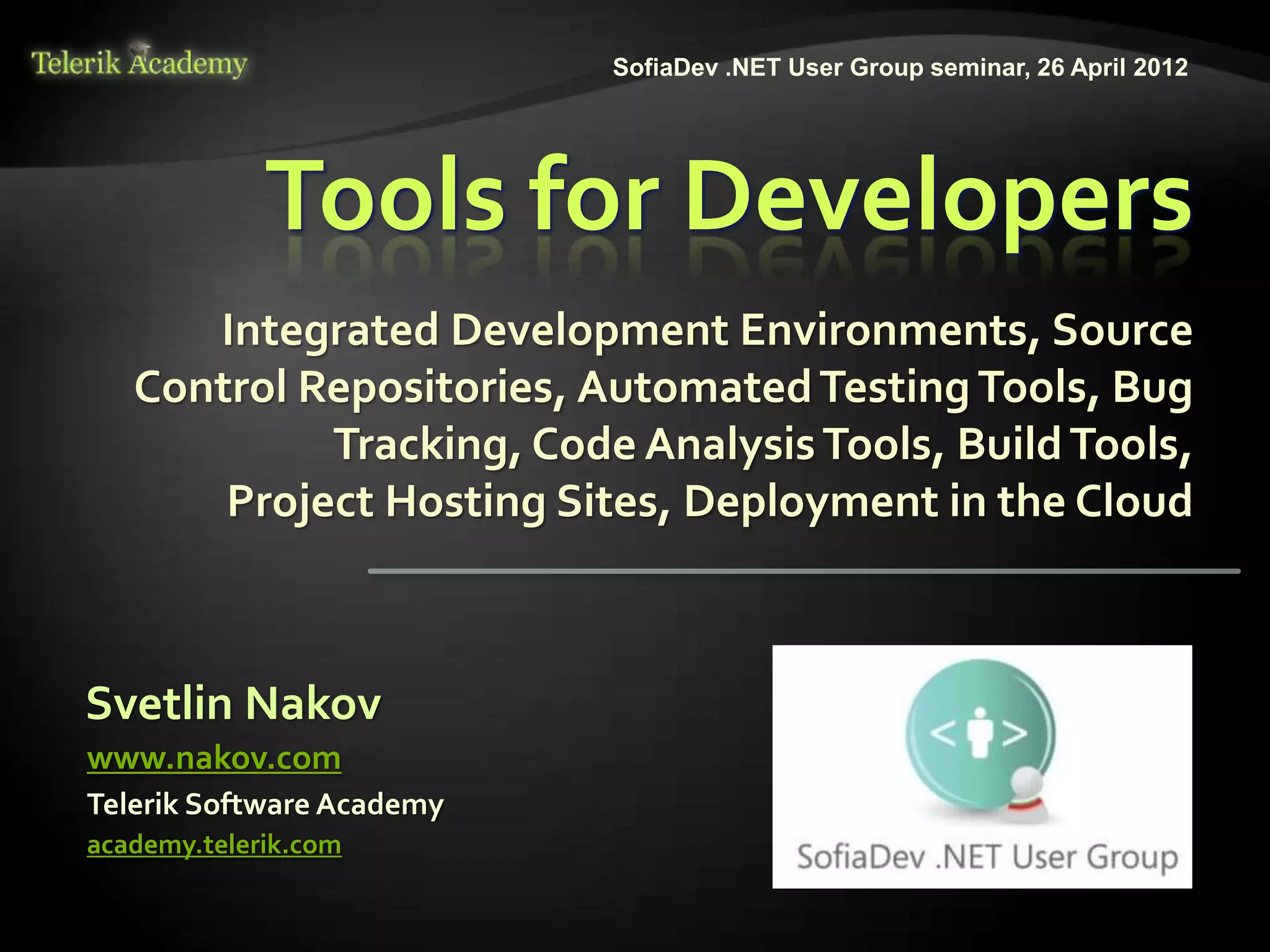 Telerik Academy

SofiaDev .NET User Group seminar, 26 April 2012

Tools for Developers

Integrated Development Environments, Source Control Repositories, Automated Testing Tools, Bug Tracking, Code Analysis Tools, Build Tools, Project Hosting Sites, Deployment in the Cloud

Svetlin Nakov

www.nakov.com

Telerik Software Academy

academy.telerik.com

< >

SofiaDev .NET User Group